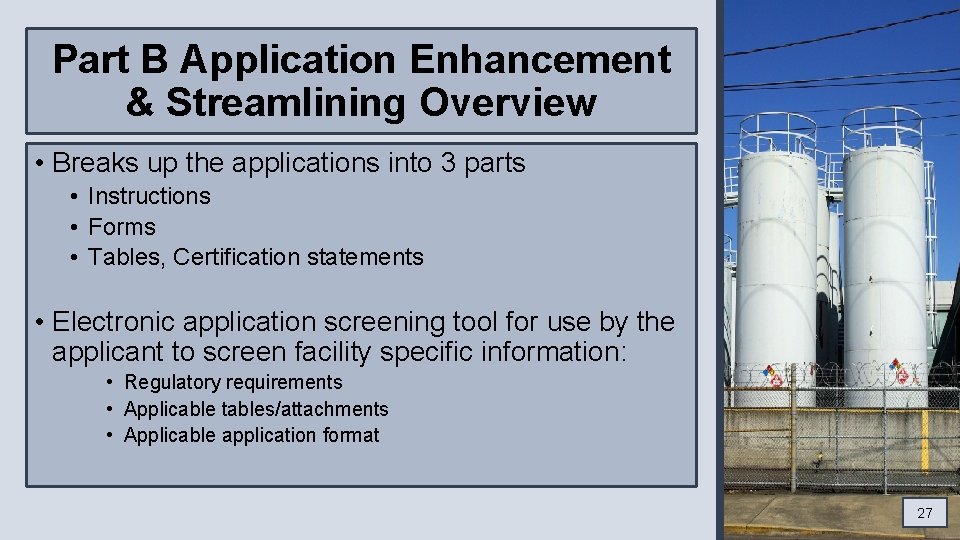 Part B Application Enhancement & Streamlining Overview

• Breaks up the applications into 3 parts
• Instructions
• Forms
• Tables, Certification statements

• Electronic application screening tool for use by the applicant to screen facility specific information:
• Regulatory requirements
• Applicable tables/attachments
• Applicable application format

27